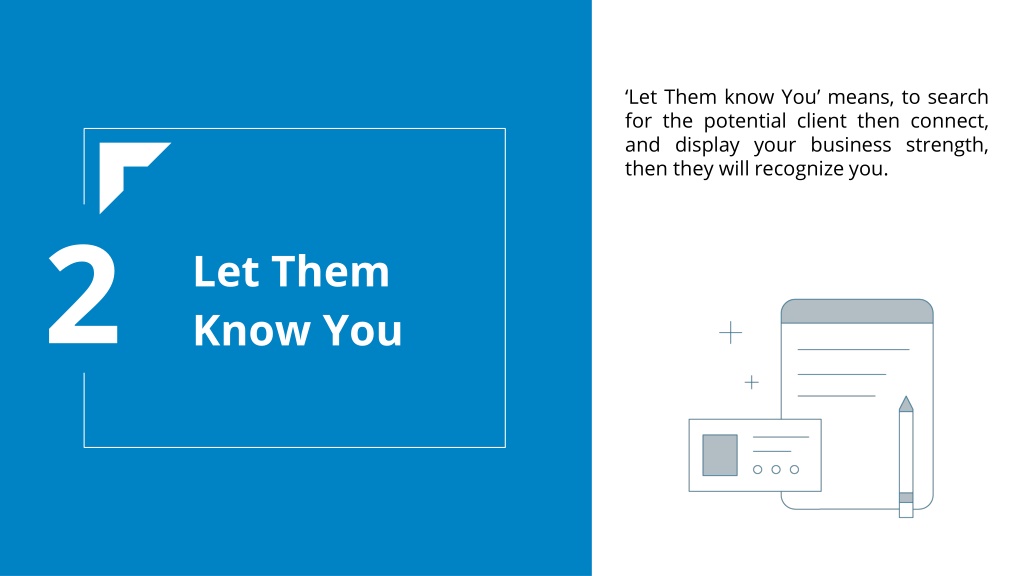 2

Let Them Know You

‘Let Them know You’ means, to search for the potential client then connect, and display your business strength, then they will recognize you.